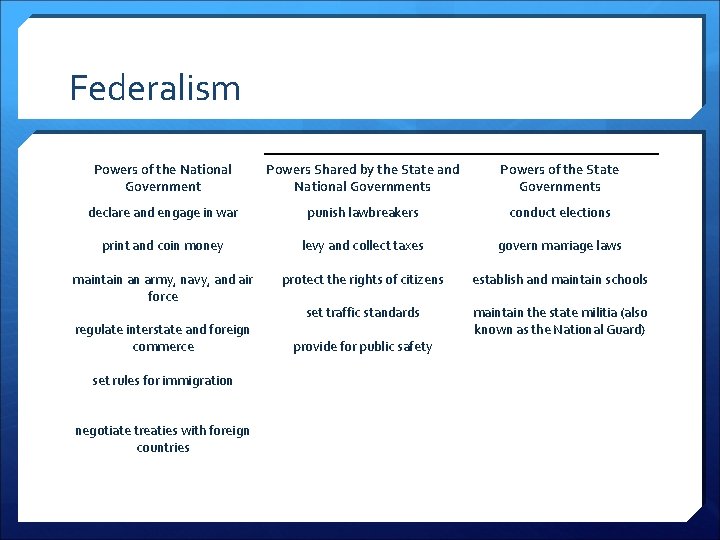 Federalism

| Powers of the National Government | Powers Shared by the State and National Governments | Powers of the State Governments |
|---|---|---|
| declare and engage in war | punish lawbreakers | conduct elections |
| print and coin money | levy and collect taxes | govern marriage laws |
| maintain an army, navy, and air force | protect the rights of citizens | establish and maintain schools |
| regulate interstate and foreign commerce | set traffic standards | maintain the state militia (also known as the National Guard) |
| set rules for immigration | provide for public safety | |
| negotiate treaties with foreign countries | | |